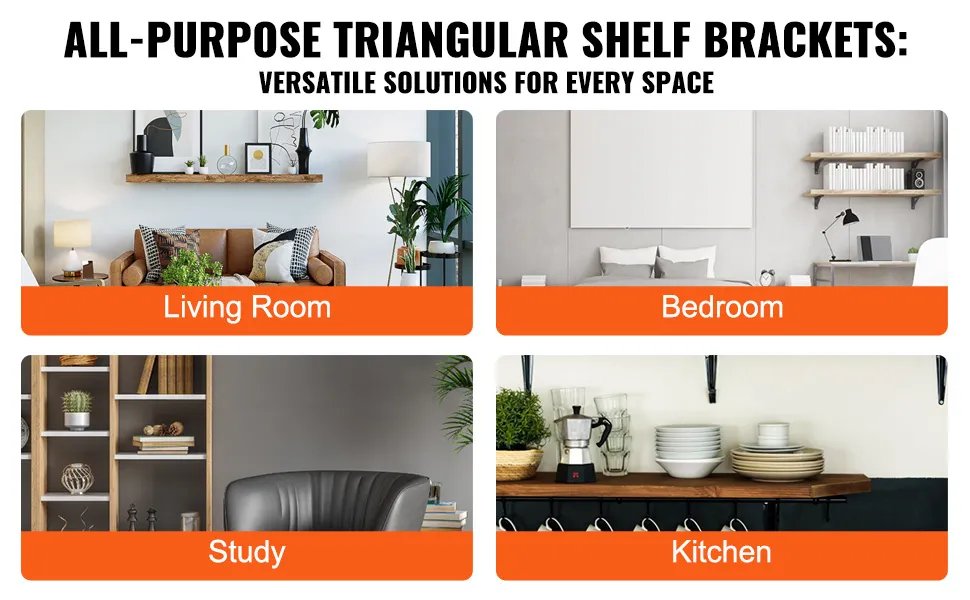 ALL-PURPOSE TRIANGULAR SHELF BRACKETS:
VERSATILE SOLUTIONS FOR EVERY SPACE

Living Room

Bedroom

Study

Kitchen